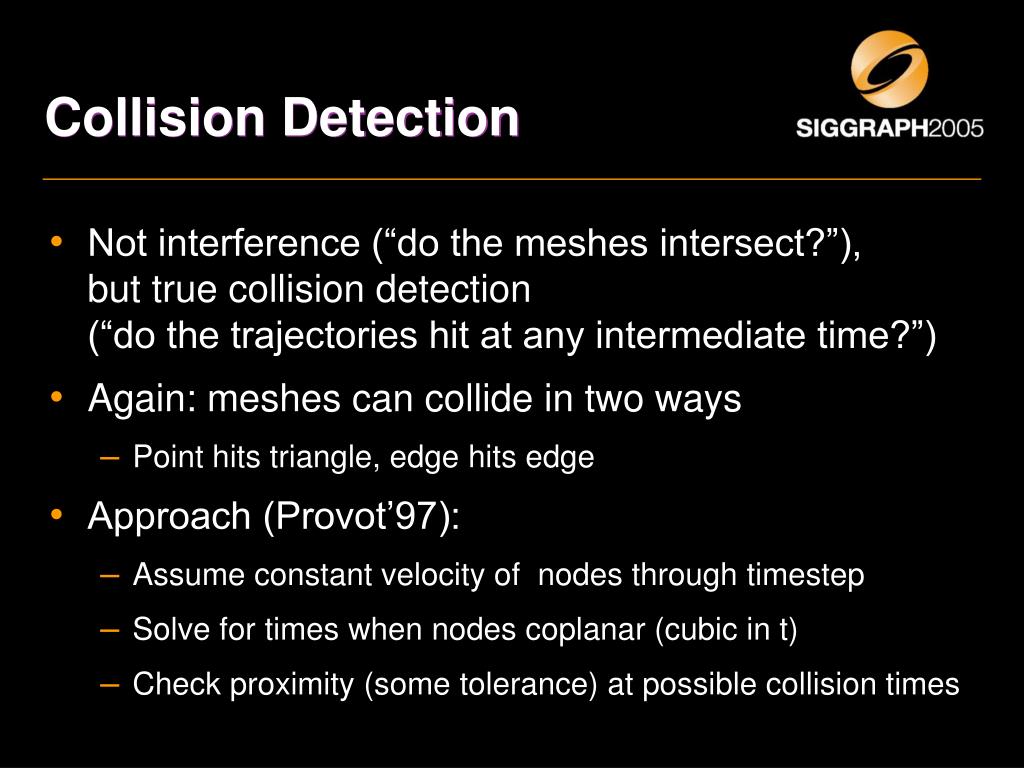 Collision Detection

SIGGRAPH2005

• Not interference (“do the meshes intersect?”), but true collision detection (“do the trajectories hit at any intermediate time?”)

• Again: meshes can collide in two ways

– Point hits triangle, edge hits edge

• Approach (Provot’97):

– Assume constant velocity of nodes through timestep

– Solve for times when nodes coplanar (cubic in t)

– Check proximity (some tolerance) at possible collision times